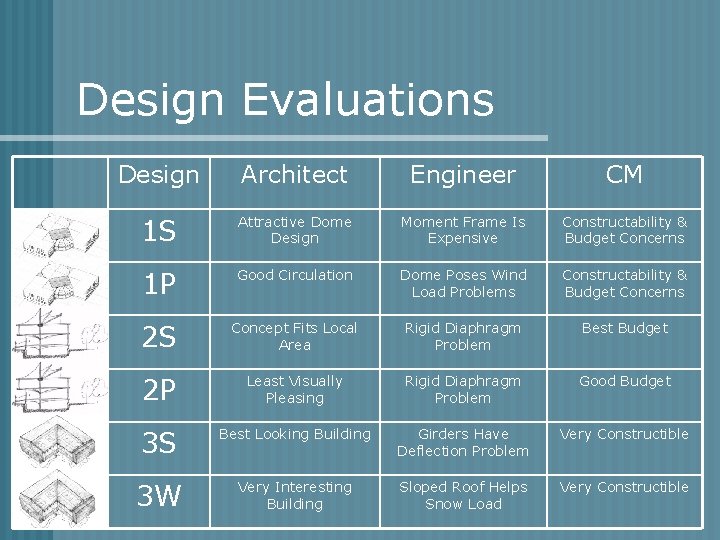 Design Evaluations

| | Design | Architect | Engineer | CM |
|---|---|---|---|---|
| | 1S | Attractive Dome Design | Moment Frame Is Expensive | Constructability & Budget Concerns |
| | 1P | Good Circulation | Dome Poses Wind Load Problems | Constructability & Budget Concerns |
| | 2S | Concept Fits Local Area | Rigid Diaphragm Problem | Best Budget |
| | 2P | Least Visually Pleasing | Rigid Diaphragm Problem | Good Budget |
| | 3S | Best Looking Building | Girders Have Deflection Problem | Very Constructible |
| | 3W | Very Interesting Building | Sloped Roof Helps Snow Load | Very Constructible |